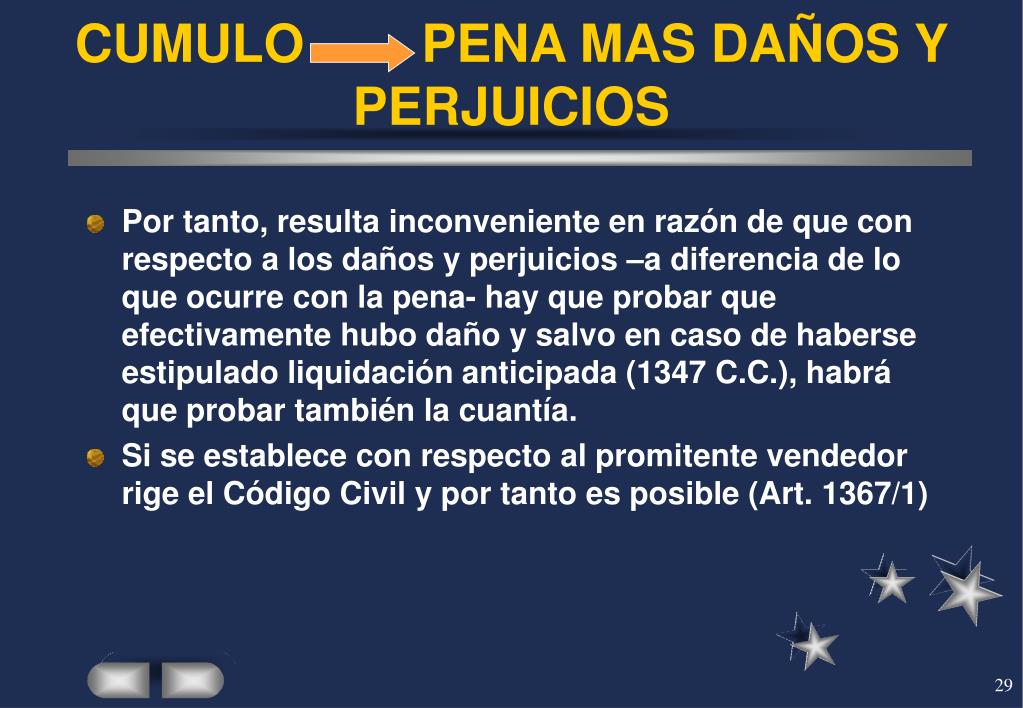 CUMULO → PENA MAS DAÑOS Y PERJUICIOS

Por tanto, resulta inconveniente en razón de que con respecto a los daños y perjuicios –a diferencia de lo que ocurre con la pena- hay que probar que efectivamente hubo daño y salvo en caso de haberse estipulado liquidación anticipada (1347 C.C.), habrá que probar también la cuantía.

Si se establece con respecto al promitente vendedor rige el Código Civil y por tanto es posible (Art. 1367/1)

29